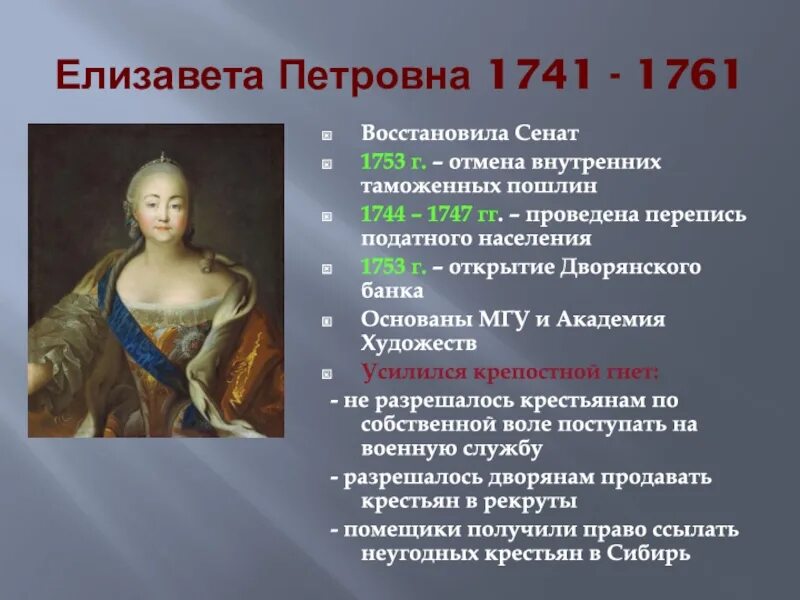 Елизавета Петровна 1741 - 1761

Восстановила Сенат

1753 г. – отмена внутренних таможенных пошлин

1744 – 1747 гг. – проведена перепись податного населения

1753 г. – открытие Дворянского банка

Основаны МГУ и Академия Художеств

Усилился крепостной гнет:

- не разрешалось крестьянам по собственной воле поступать на военную службу

- разрешалось дворянам продавать крестьян в рекруты

- помещики получили право ссылать неугодных крестьян в Сибирь